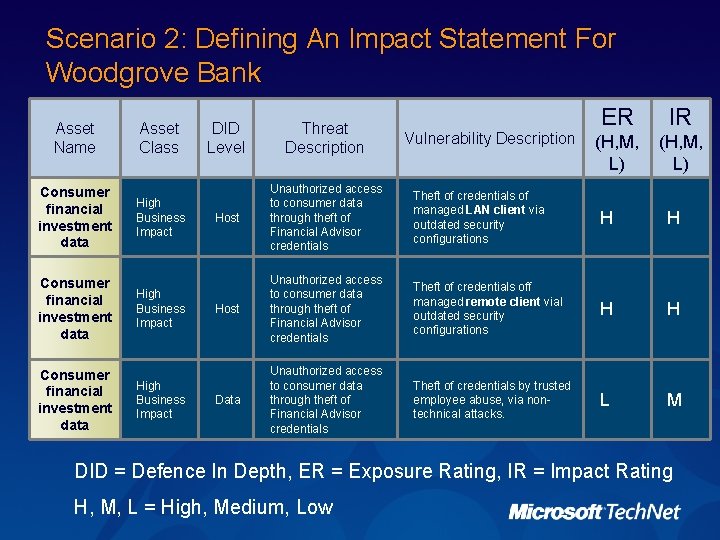 Scenario 2: Defining An Impact Statement For Woodgrove Bank

| Asset Name | Asset Class | DID Level | Threat Description | Vulnerability Description | ER (H,M, L) | IR (H,M, L) |
|---|---|---|---|---|---|---|
| Consumer financial investment data | High Business Impact | Host | Unauthorized access to consumer data through theft of Financial Advisor credentials | Theft of credentials of managed LAN client via outdated security configurations | H | H |
| Consumer financial investment data | High Business Impact | Host | Unauthorized access to consumer data through theft of Financial Advisor credentials | Theft of credentials off managed remote client vial outdated security configurations | H | H |
| Consumer financial investment data | High Business Impact | Data | Unauthorized access to consumer data through theft of Financial Advisor credentials | Theft of credentials by trusted employee abuse, via non-technical attacks. | L | M |

DID = Defence In Depth, ER = Exposure Rating, IR = Impact Rating

H, M, L = High, Medium, Low

Microsoft TechNet